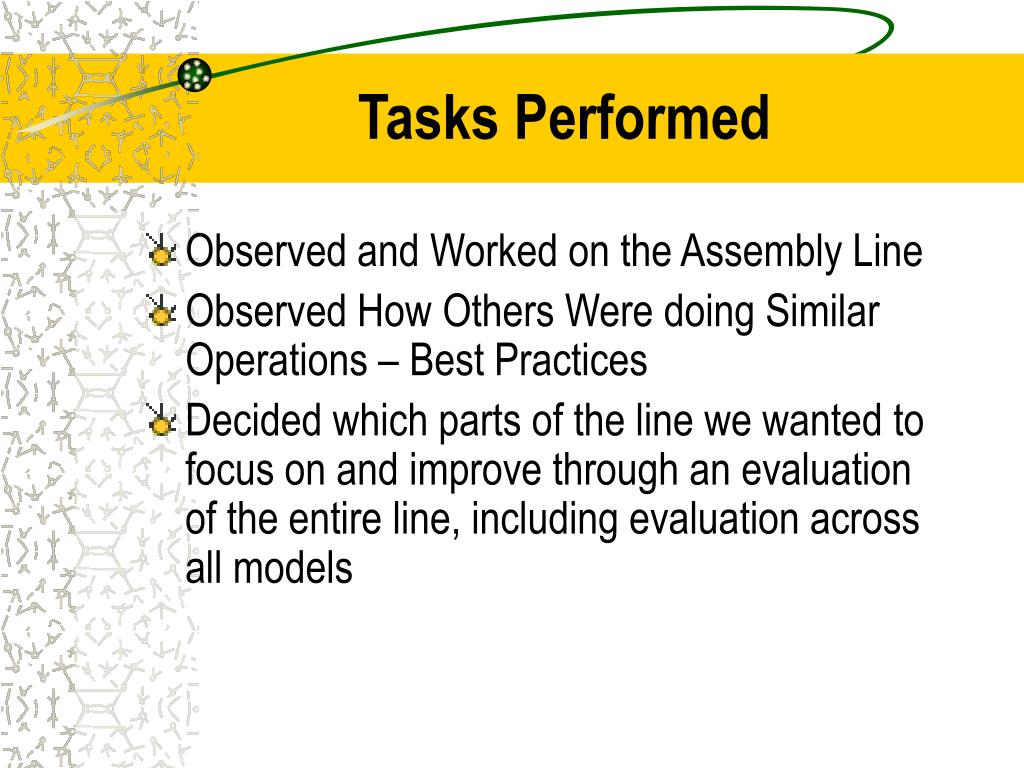 Tasks Performed

Observed and Worked on the Assembly Line

Observed How Others Were doing Similar Operations – Best Practices

Decided which parts of the line we wanted to focus on and improve through an evaluation of the entire line, including evaluation across all models